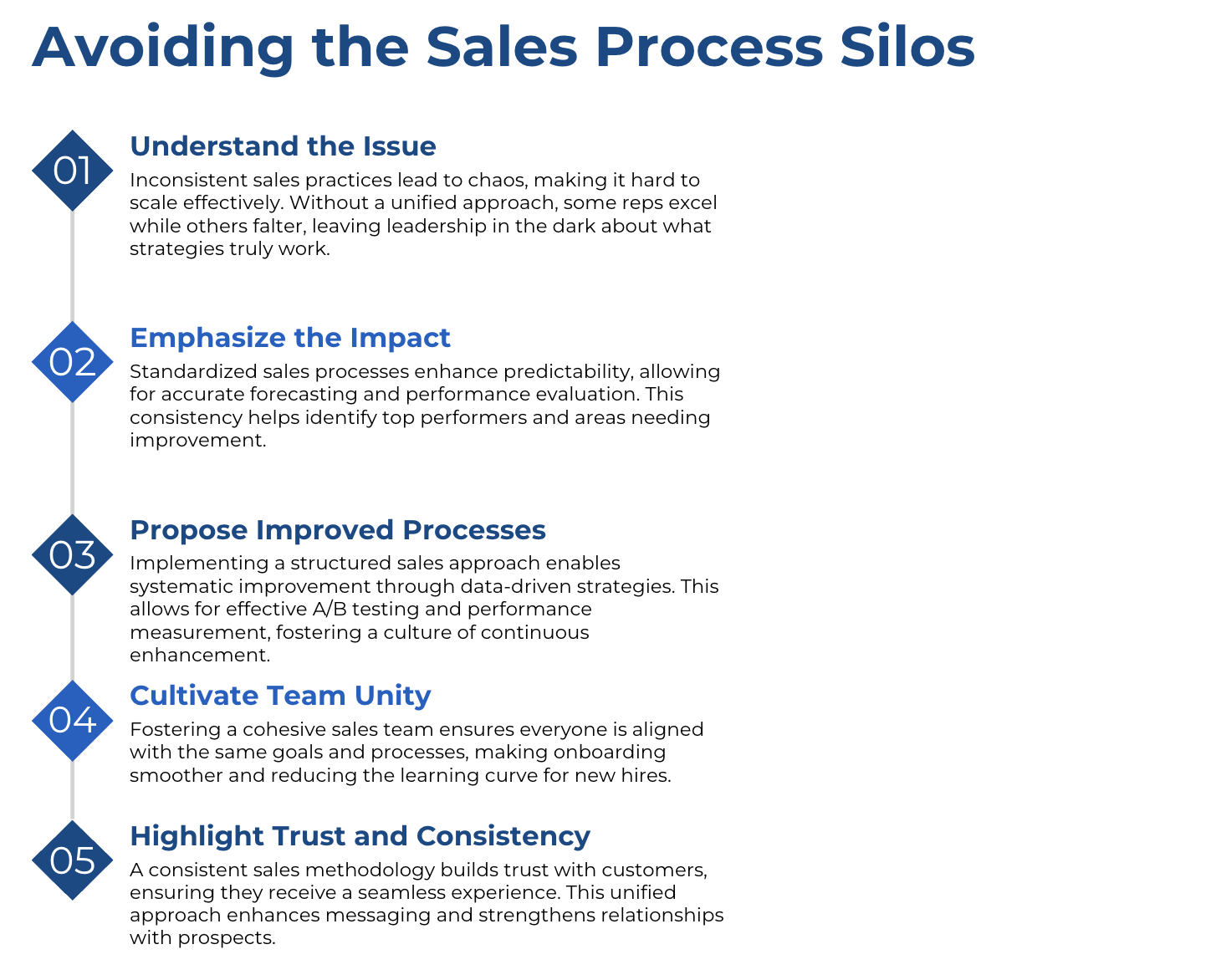 Avoiding the Sales Process Silos

01

Understand the Issue

Inconsistent sales practices lead to chaos, making it hard to scale effectively. Without a unified approach, some reps excel while others falter, leaving leadership in the dark about what strategies truly work.

02

Emphasize the Impact

Standardized sales processes enhance predictability, allowing for accurate forecasting and performance evaluation. This consistency helps identify top performers and areas needing improvement.

03

Propose Improved Processes

Implementing a structured sales approach enables systematic improvement through data-driven strategies. This allows for effective A/B testing and performance measurement, fostering a culture of continuous enhancement.

04

Cultivate Team Unity

Fostering a cohesive sales team ensures everyone is aligned with the same goals and processes, making onboarding smoother and reducing the learning curve for new hires.

05

Highlight Trust and Consistency

A consistent sales methodology builds trust with customers, ensuring they receive a seamless experience. This unified approach enhances messaging and strengthens relationships with prospects.